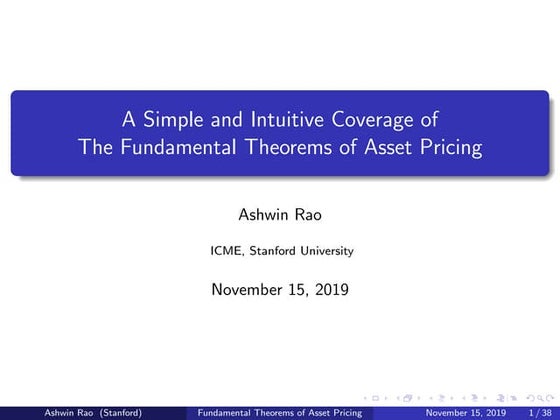 A Simple and Intuitive Coverage of The Fundamental Theorems of Asset Pricing

Ashwin Rao

ICME, Stanford University

November 15, 2019

Ashwin Rao (Stanford) Fundamental Theorems of Asset Pricing November 15, 2019 1 / 38